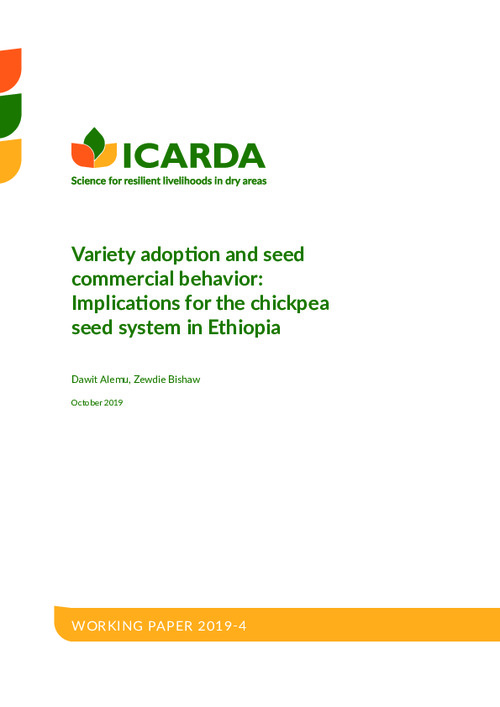 ICARDA
Science for resilient livelihoods in dry areas

Variety adoption and seed commercial behavior: Implications for the chickpea seed system in Ethiopia

Dawit Alemu, Zewdie Bishaw

October 2019

WORKING PAPER 2019-4